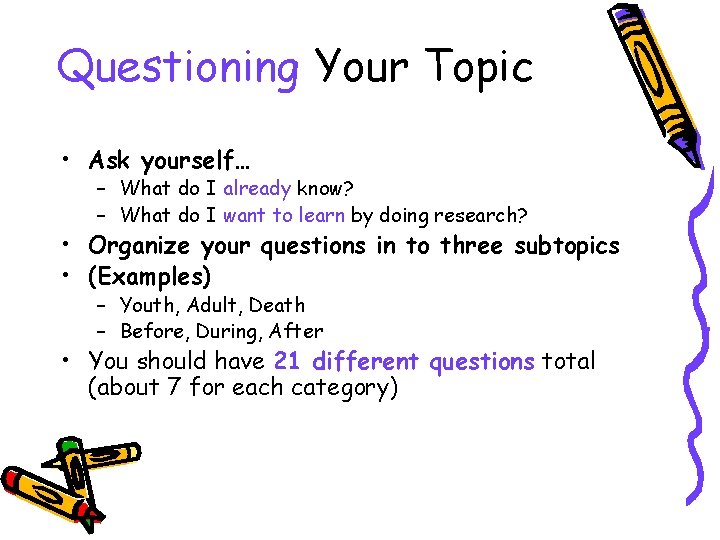 Questioning Your Topic

• Ask yourself…
– What do I already know?
– What do I want to learn by doing research?
• Organize your questions in to three subtopics
• (Examples)
– Youth, Adult, Death
– Before, During, After
• You should have 21 different questions total (about 7 for each category)